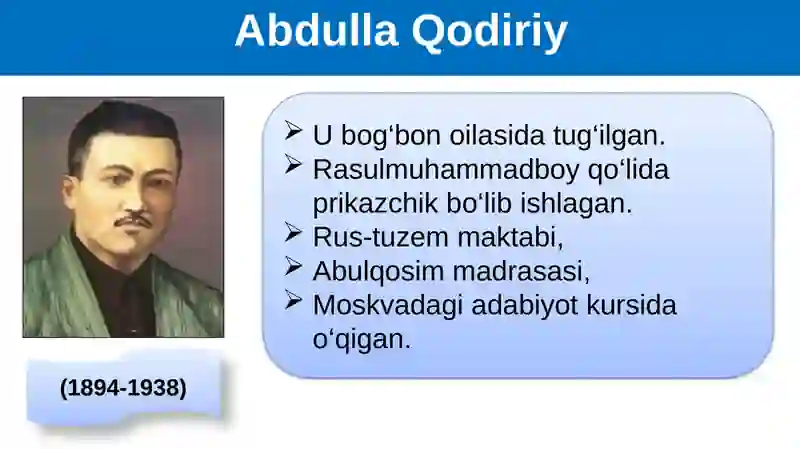 Abdulla Qodiriy

(1894-1938)

➢ U bog‘bon oilasida tug‘ilgan.
➢ Rasulmuhammadboy qo‘lida prikazchik bo‘lib ishlagan.
➢ Rus-tuzem maktabi,
➢ Abulqosim madrasasi,
➢ Moskvadagi adabiyot kursida o‘qigan.